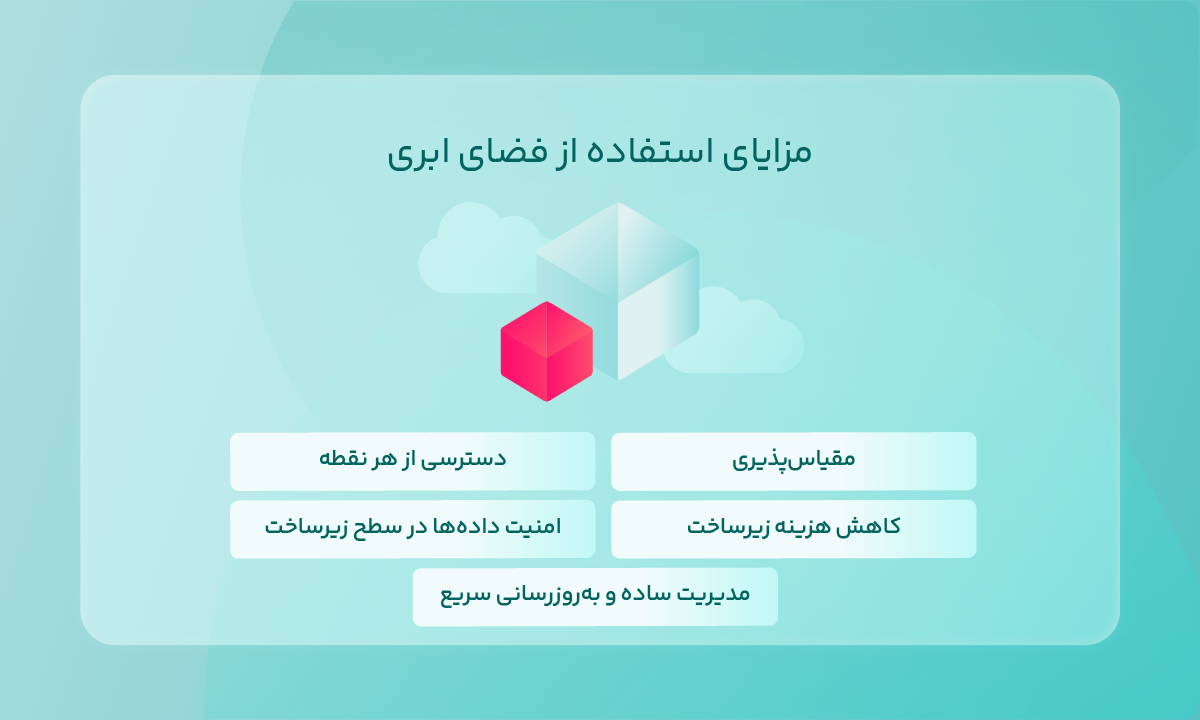 مزایای استفاده از فضای ابری

مقیاس‌پذیری

دسترسی از هر نقطه

کاهش هزینه زیرساخت

امنیت داده‌ها در سطح زیرساخت

مدیریت ساده و به‌روزرسانی سریع